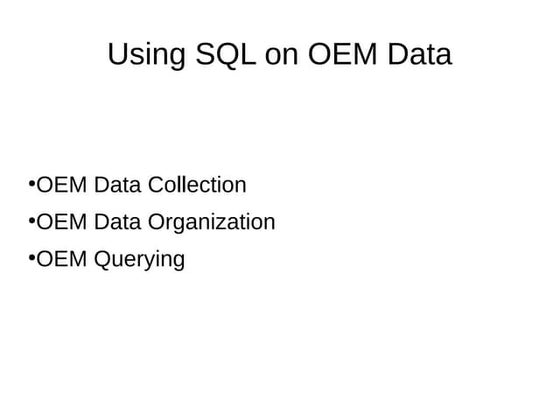 Using SQL on OEM Data

•OEM Data Collection
•OEM Data Organization
•OEM Querying